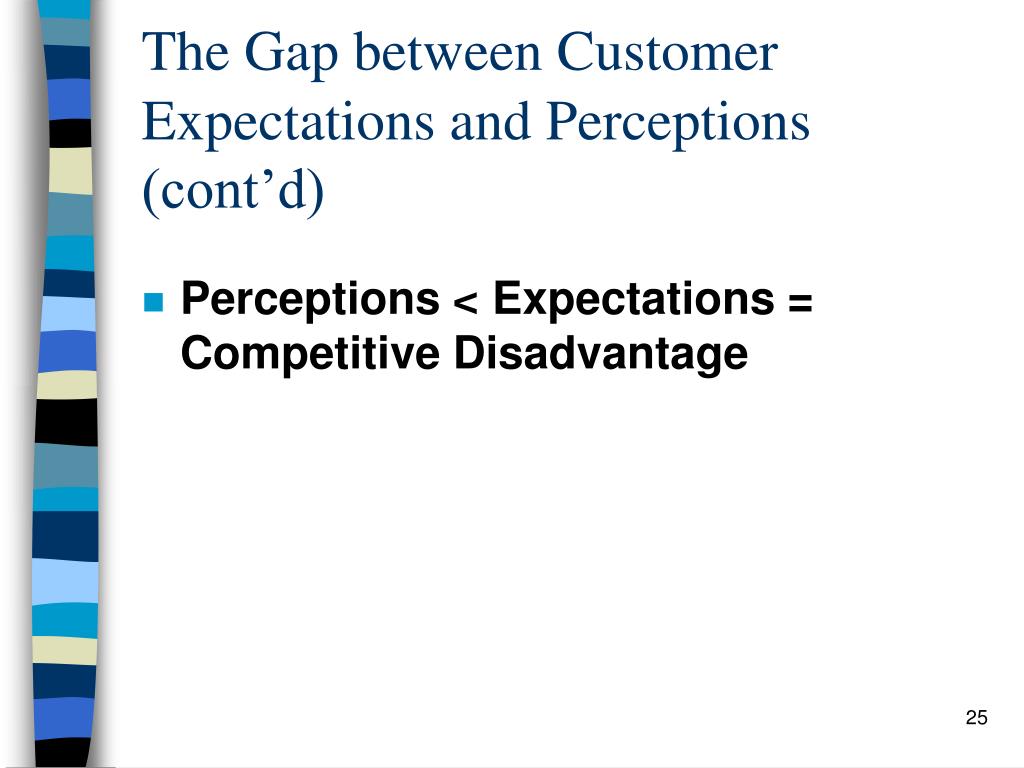 The Gap between Customer Expectations and Perceptions (cont’d)

Perceptions < Expectations = Competitive Disadvantage

25